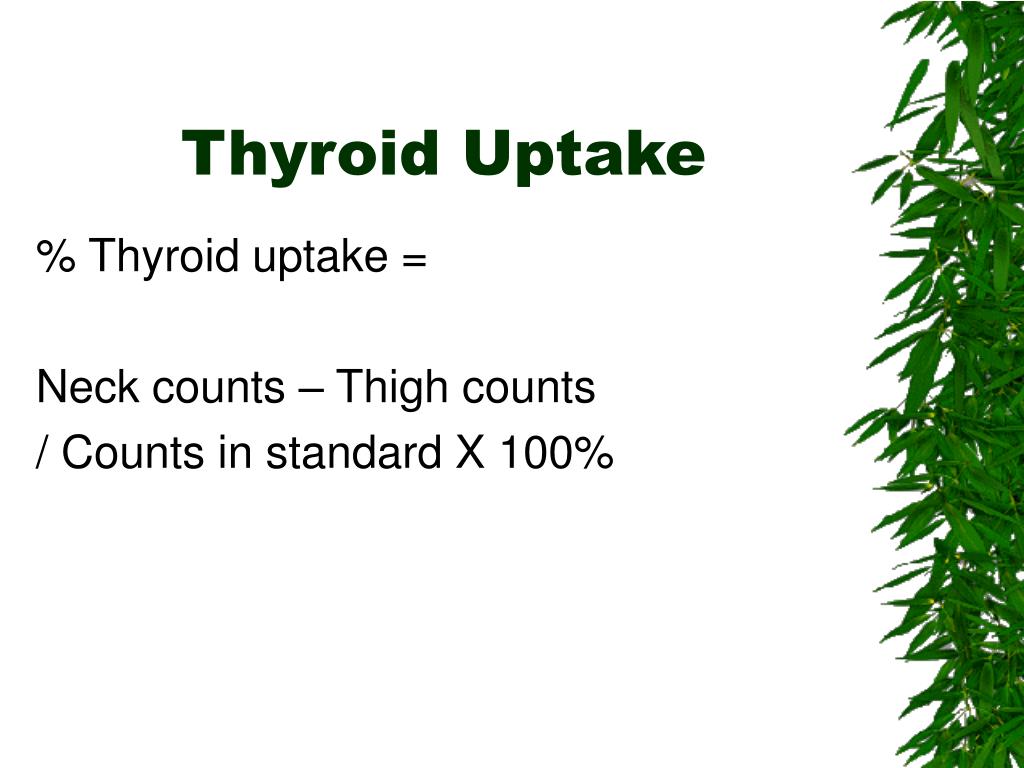 Thyroid Uptake

% Thyroid uptake =

Neck counts – Thigh counts
/ Counts in standard X 100%